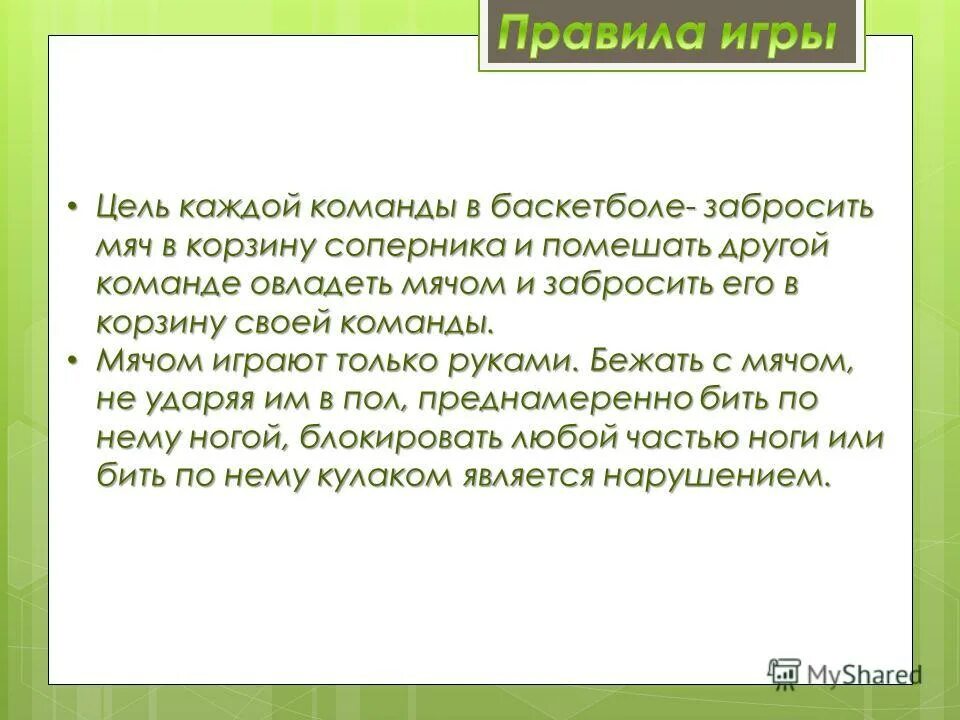 Правила игры

• Цель каждой команды в баскетболе- забросить мяч в корзину соперника и помешать другой команде овладеть мячом и забросить его в корзину своей команды.
• Мячом играют только руками. Бежать с мячом, не ударяя им в пол, преднамеренно бить по нему ногой, блокировать любой частью ноги или бить по нему кулаком является нарушением.

MyShared